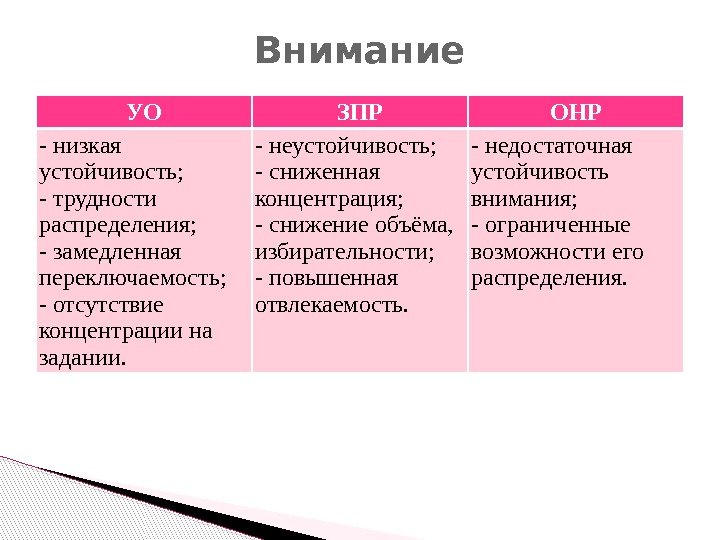 Внимание

| УО | ЗПР | ОНР |
|---|---|---|
| - низкая устойчивость; - трудности распределения; - замедленная переключаемость; - отсутствие концентрации на задании. | - неустойчивость; - сниженная концентрация; - снижение объёма, избирательности; - повышенная отвлекаемость. | - недостаточная устойчивость внимания; - ограниченные возможности его распределения. |